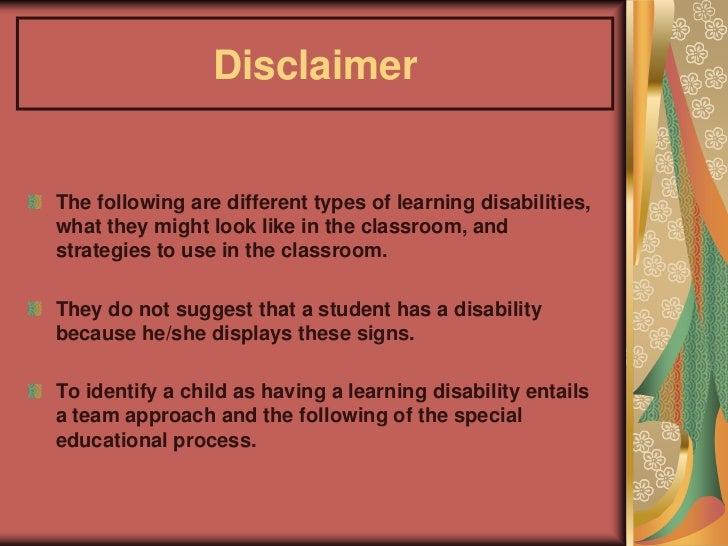 Disclaimer

The following are different types of learning disabilities, what they might look like in the classroom, and strategies to use in the classroom.

They do not suggest that a student has a disability because he/she displays these signs.

To identify a child as having a learning disability entails a team approach and the following of the special educational process.